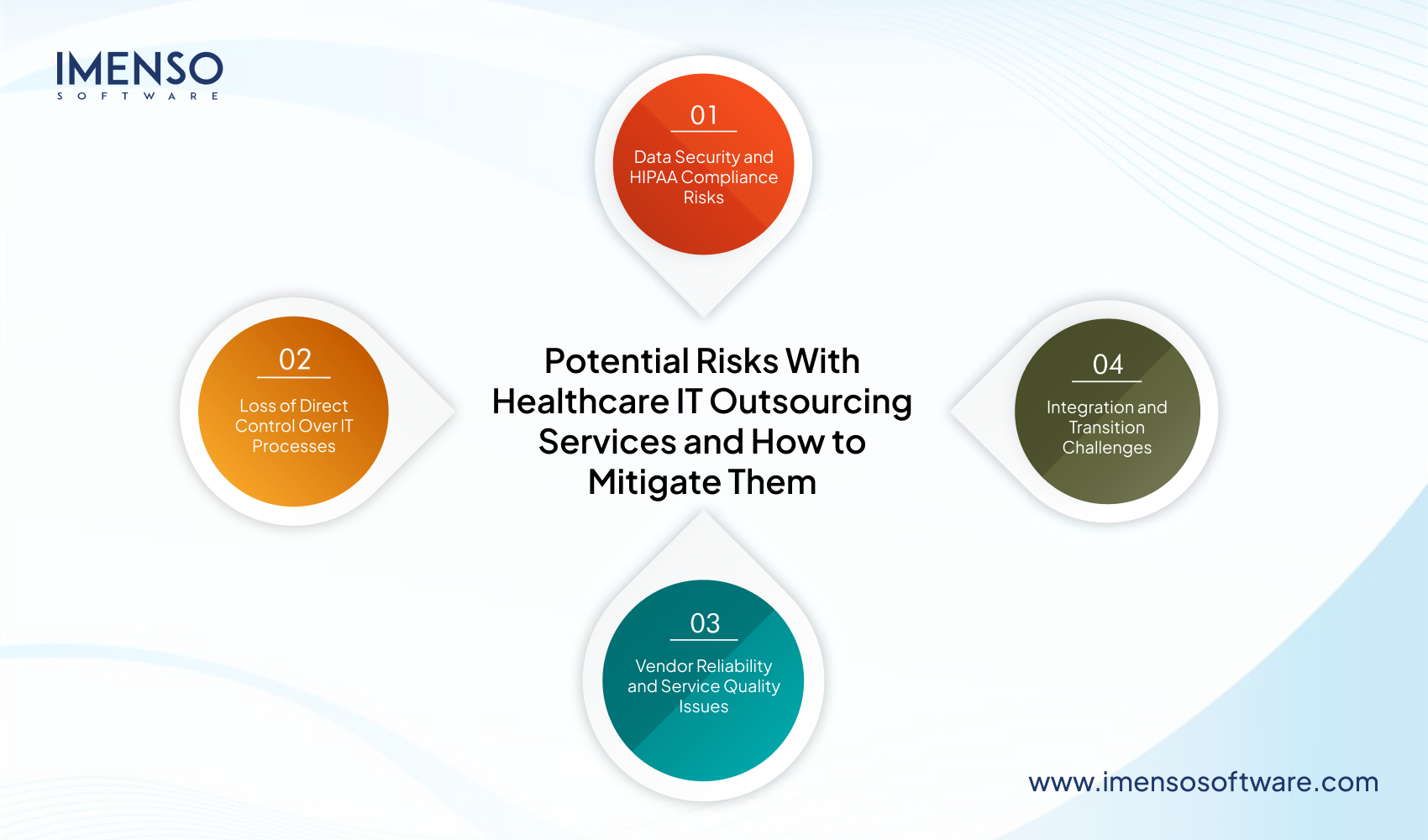 IMENSO
SOFTWARE

Potential Risks With Healthcare IT Outsourcing Services and How to Mitigate Them

01
Data Security and HIPAA Compliance Risks

02
Loss of Direct Control Over IT Processes

03
Vendor Reliability and Service Quality Issues

04
Integration and Transition Challenges

www.imensosoftware.com